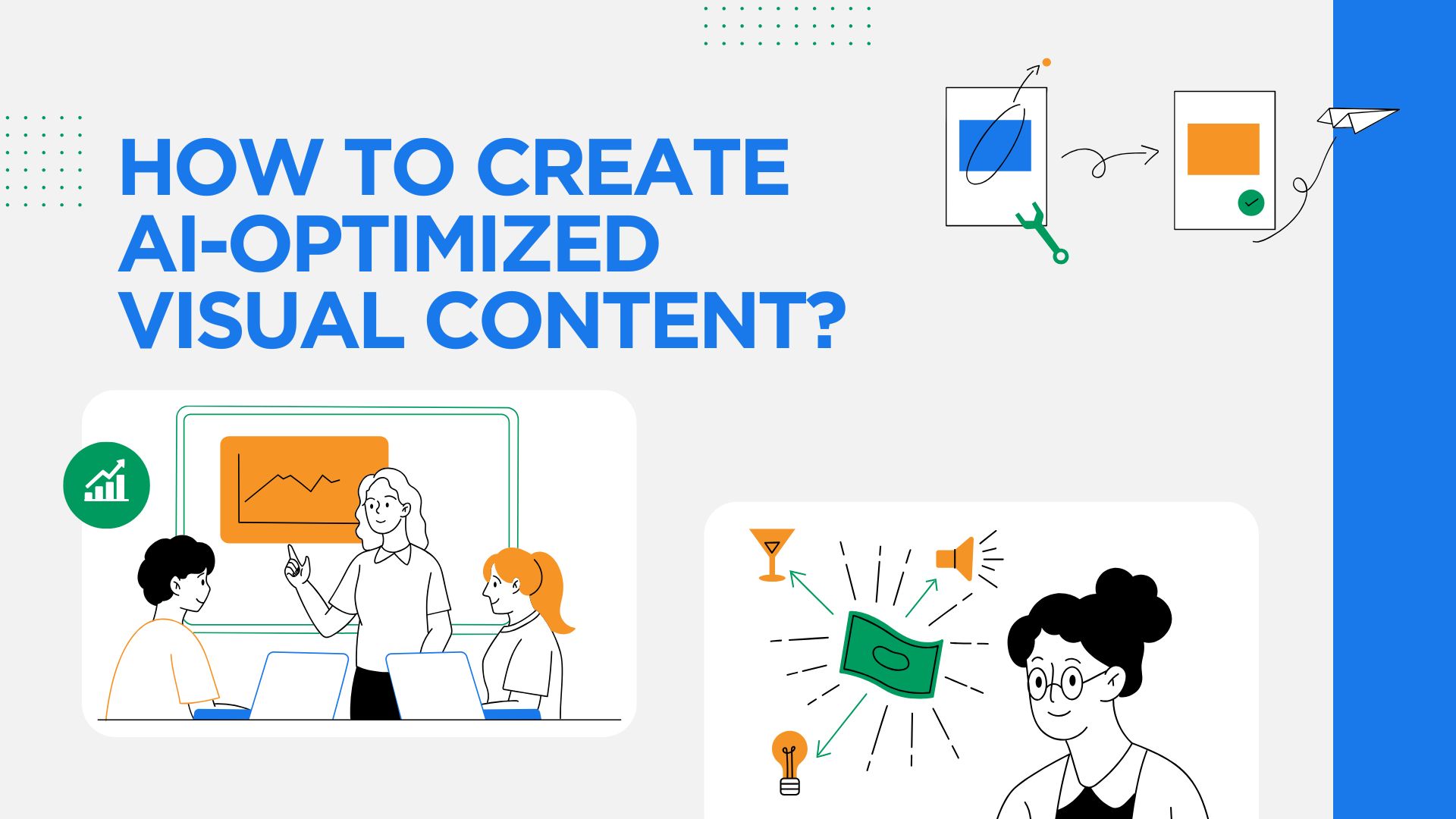 HOW TO CREATE AI-OPTIMIZED VISUAL CONTENT?